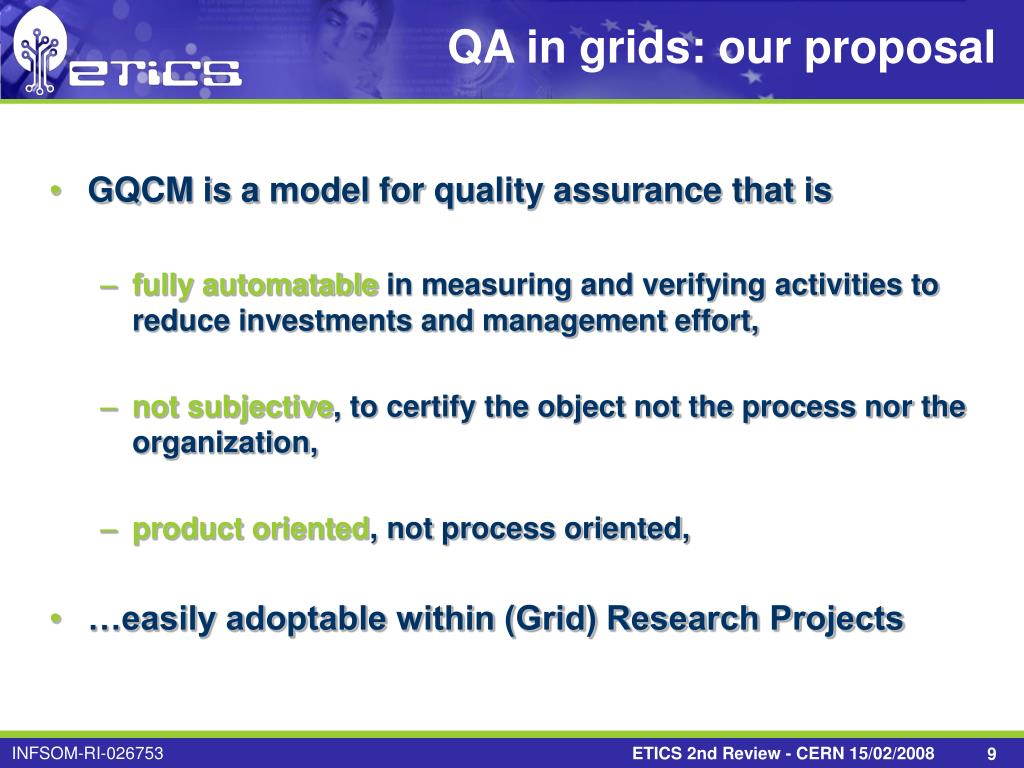 eTiCS

QA in grids: our proposal

• GQCM is a model for quality assurance that is

– fully automatable in measuring and verifying activities to reduce investments and management effort,

– not subjective, to certify the object not the process nor the organization,

– product oriented, not process oriented,

• …easily adoptable within (Grid) Research Projects

INFSOM-RI-026753

ETICS 2nd Review - CERN 15/02/2008

9